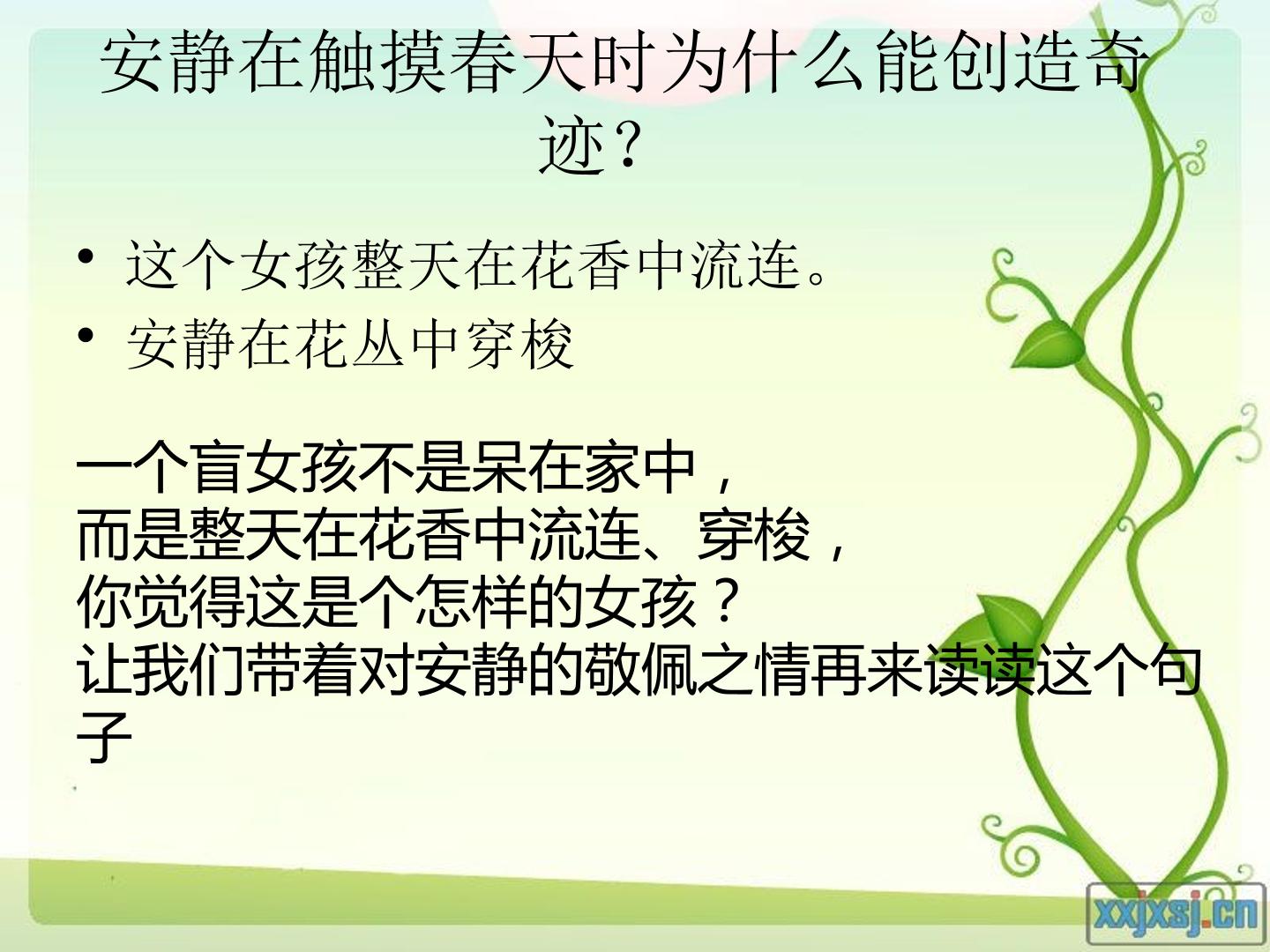 安静在触摸春天时为什么能创造奇迹？

• 这个女孩整天在花香中流连。
• 安静在花丛中穿梭

一个盲女孩不是呆在家中，
而是整天在花香中流连、穿梭，
你觉得这是个怎样的女孩？
让我们带着对安静的敬佩之情再来读读这个句子

xxjxsj.cn